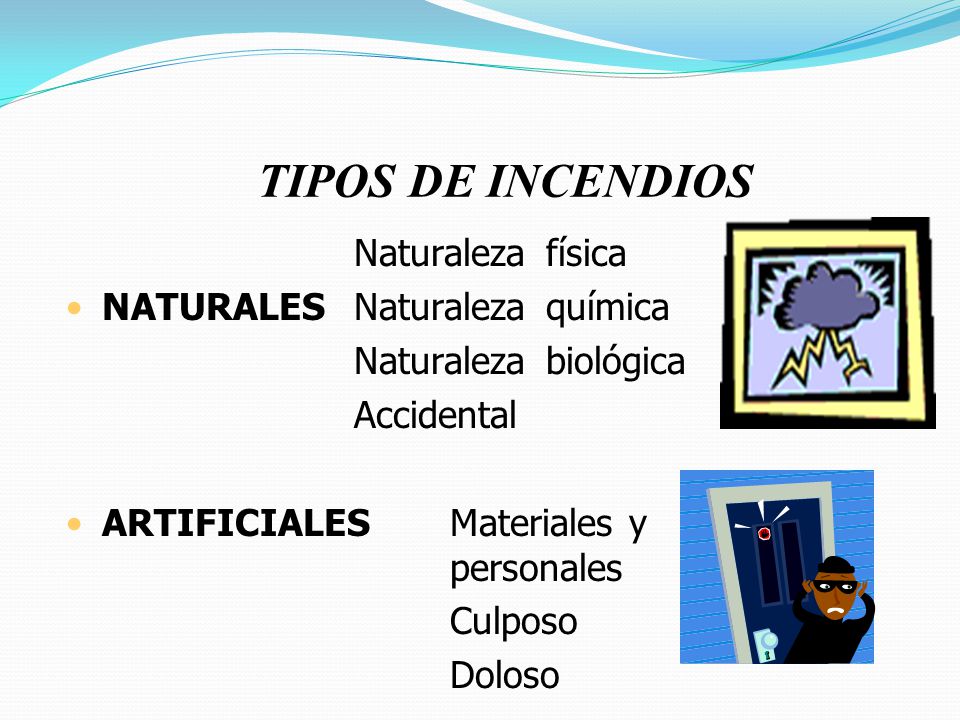 TIPOS DE INCENDIOS

Naturaleza física
• NATURALES Naturaleza química
Naturaleza biológica
Accidental

• ARTIFICIALES Materiales y personales
Culposo
Doloso